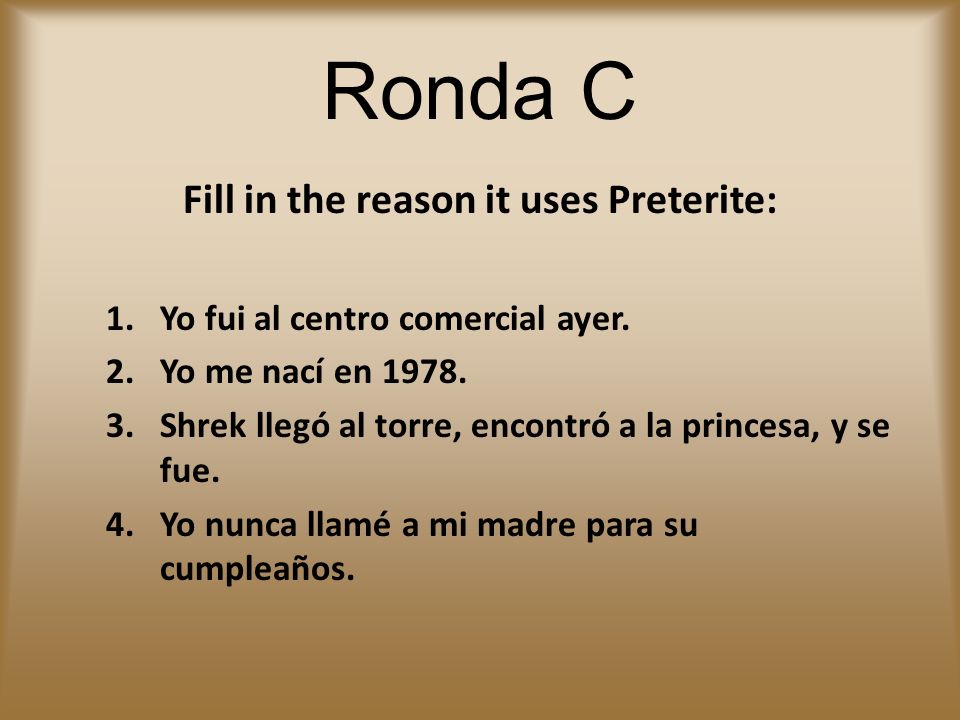 Ronda C

Fill in the reason it uses Preterite:

1. Yo fui al centro comercial ayer.
2. Yo me nací en 1978.
3. Shrek llegó al torre, encontró a la princesa, y se fue.
4. Yo nunca llamé a mi madre para su cumpleaños.